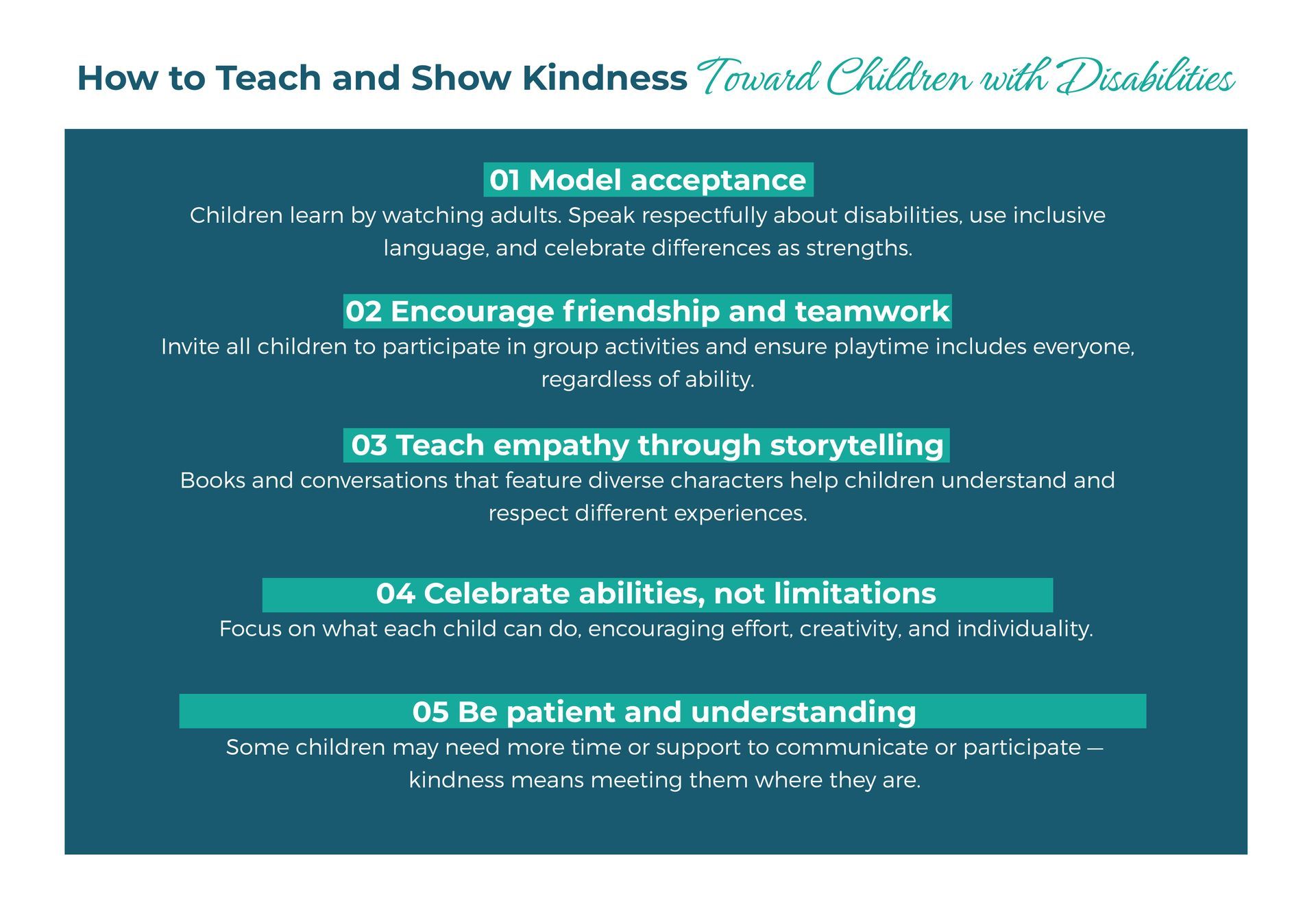 How to Teach and Show Kindness Toward Children with Disabilities

01 Model acceptance

Children learn by watching adults. Speak respectfully about disabilities, use inclusive language, and celebrate differences as strengths.

02 Encourage friendship and teamwork

Invite all children to participate in group activities and ensure playtime includes everyone, regardless of ability.

03 Teach empathy through storytelling

Books and conversations that feature diverse characters help children understand and respect different experiences.

04 Celebrate abilities, not limitations

Focus on what each child can do, encouraging effort, creativity, and individuality.

05 Be patient and understanding

Some children may need more time or support to communicate or participate — kindness means meeting them where they are.